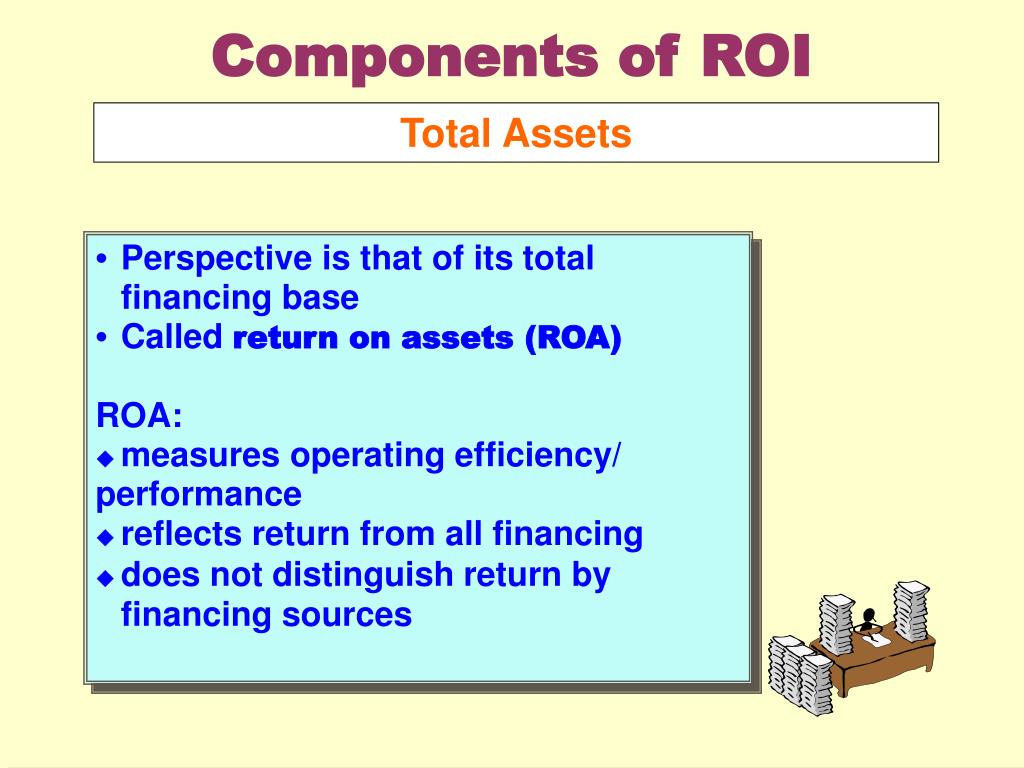 Components of ROI

Total Assets

• Perspective is that of its total financing base
• Called return on assets (ROA)

ROA:
◆ measures operating efficiency/ performance
◆ reflects return from all financing
◆ does not distinguish return by financing sources